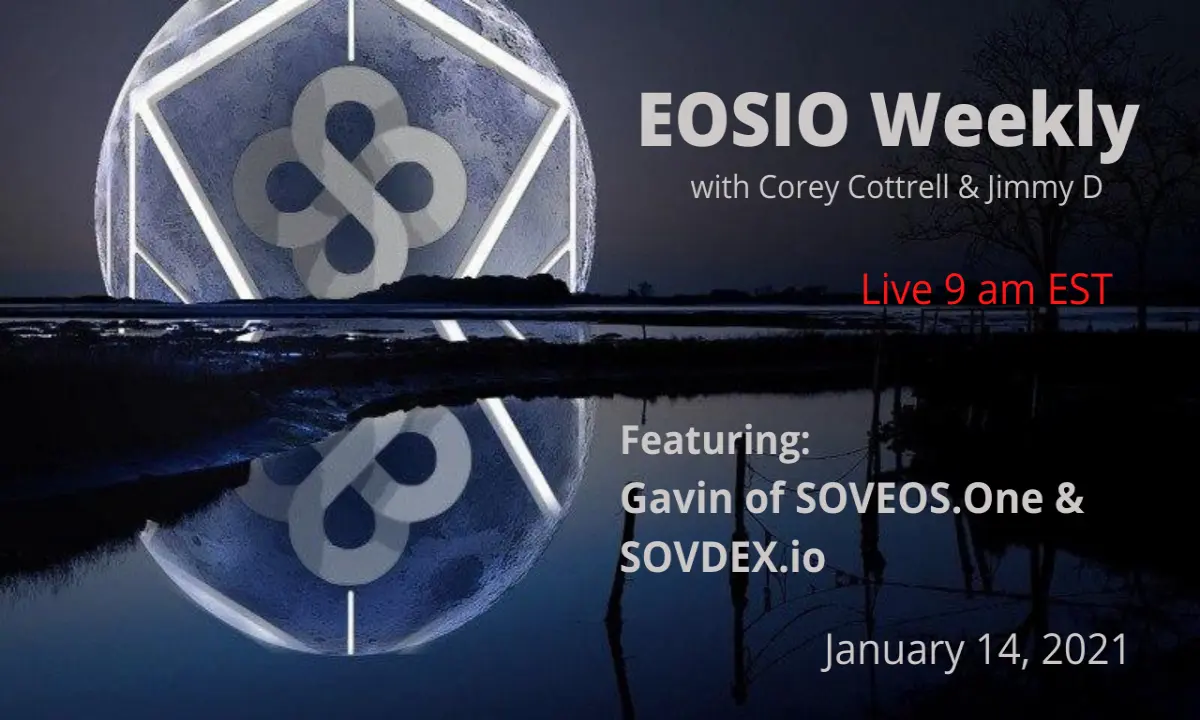 EOSIO Weekly
with Corey Cottrell & Jimmy D

Live 9 am EST

Featuring:
Gavin of SOVEOS.One & SOVDEX.io

January 14, 2021